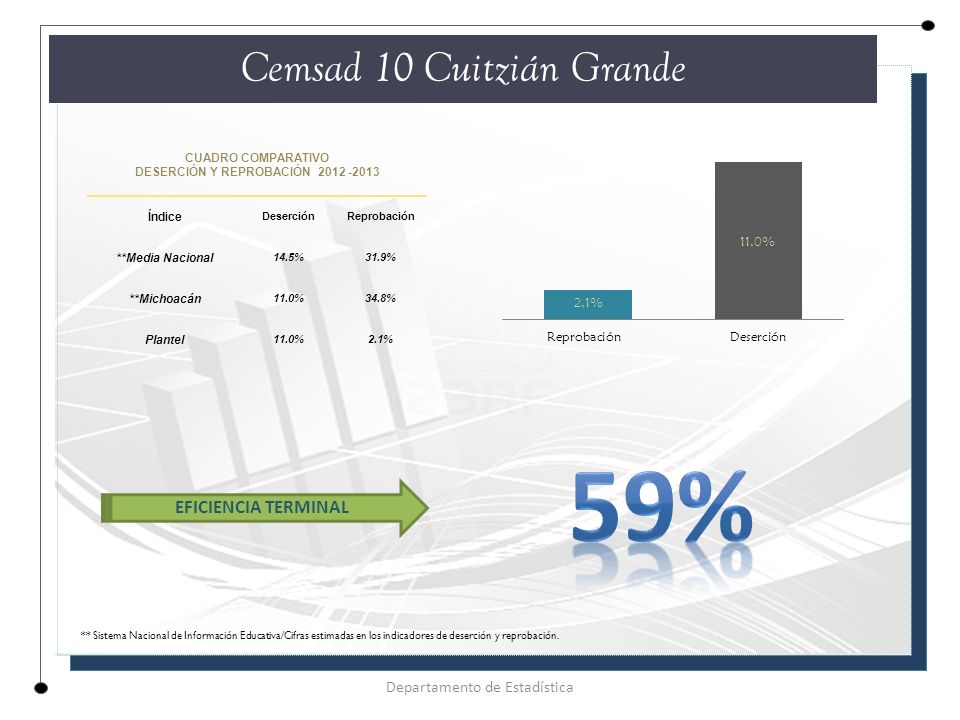 Cemsad 10 Cuitzián Grande

CUADRO COMPARATIVO
DESERCIÓN Y REPROBACIÓN 2012 -2013

| Índice | Deserción | Reprobación |
|---|---|---|
| **Media Nacional | 14.5% | 31.9% |
| **Michoacán | 11.0% | 34.8% |
| Plantel | 11.0% | 2.1% |

2.1%
11.0%
Reprobación
Deserción

EFICIENCIA TERMINAL

59%

** Sistema Nacional de Información Educativa/Cifras estimadas en los indicadores de deserción y reprobación.

Departamento de Estadística